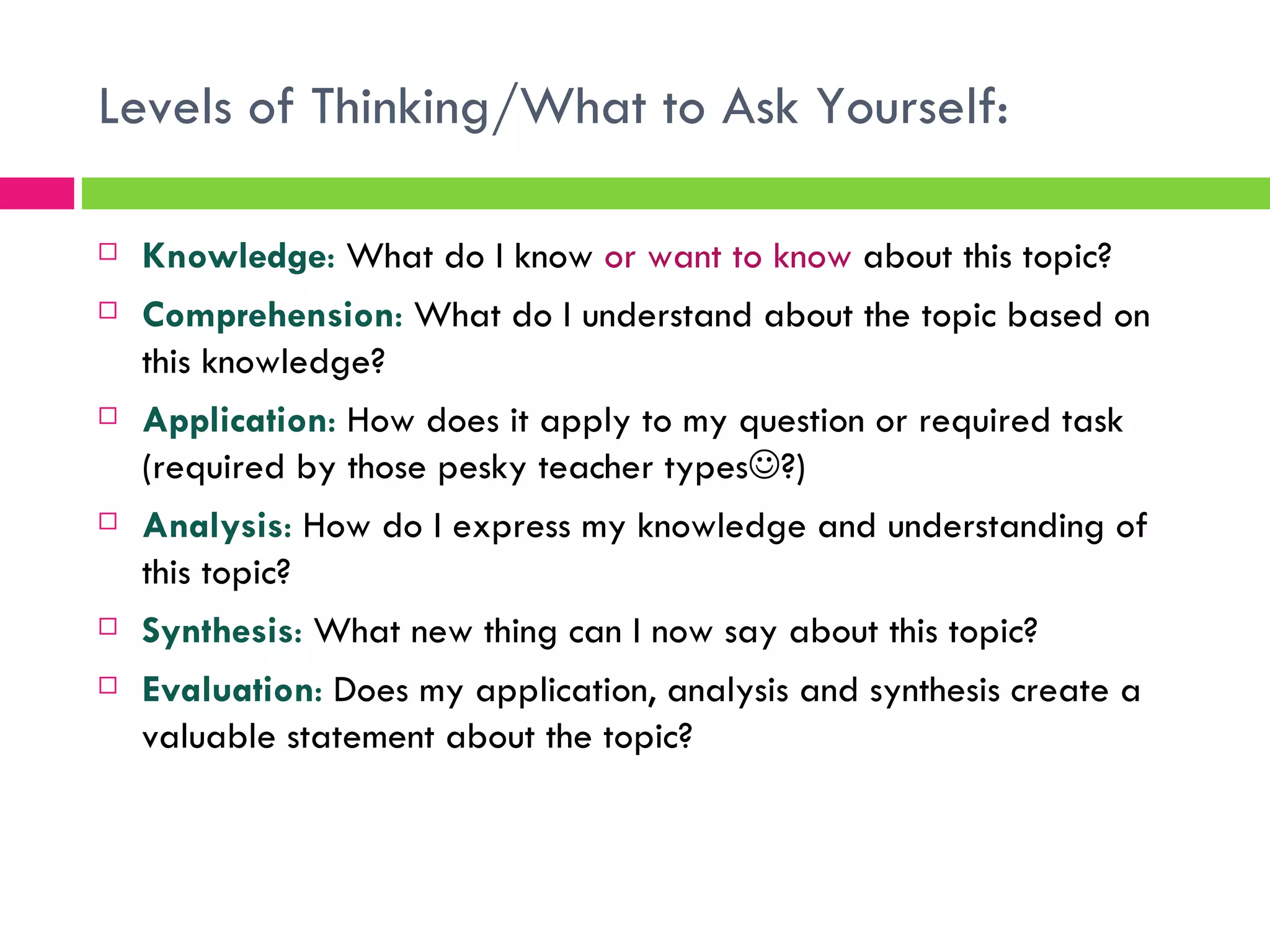 Levels of Thinking/What to Ask Yourself:

□ Knowledge: What do I know or want to know about this topic?

□ Comprehension: What do I understand about the topic based on this knowledge?

□ Application: How does it apply to my question or required task (required by those pesky teacher types☺?)

□ Analysis: How do I express my knowledge and understanding of this topic?

□ Synthesis: What new thing can I now say about this topic?

□ Evaluation: Does my application, analysis and synthesis create a valuable statement about the topic?